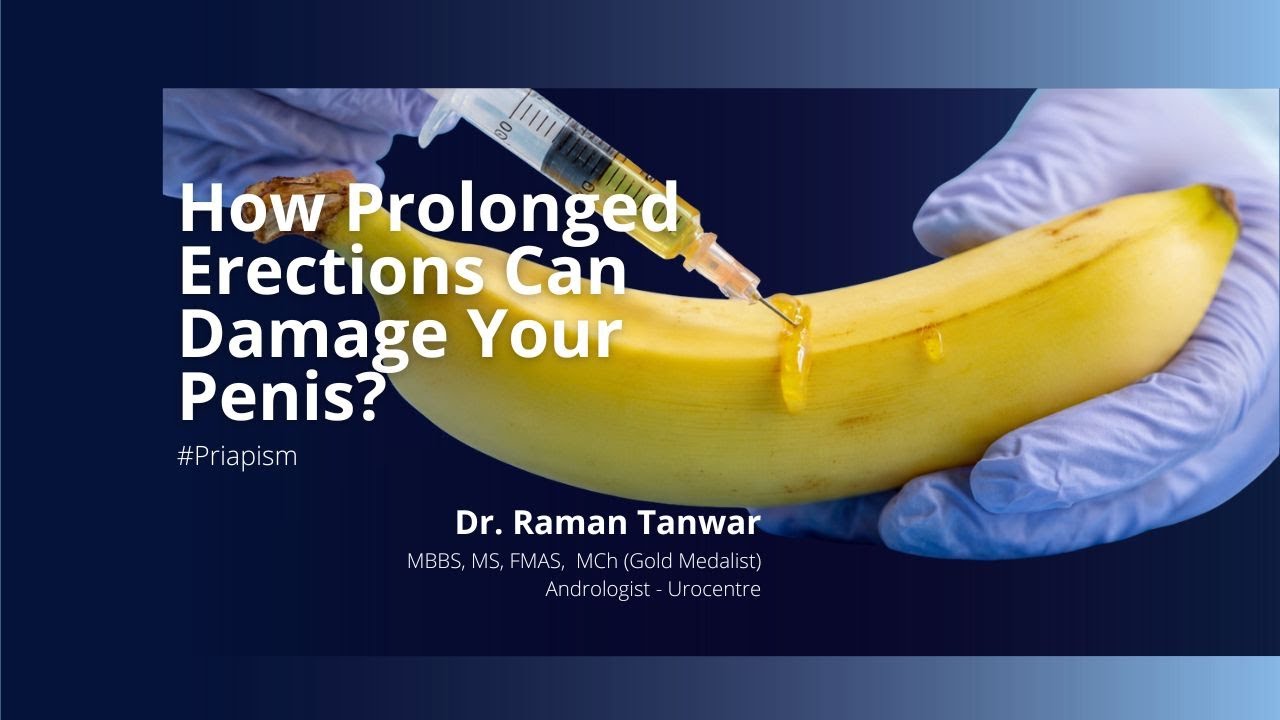 How Prolonged Erections Can Damage Your Penis?

#Priapism

Dr. Raman Tanwar

MBBS, MS, FMAS, MCh (Gold Medalist)
Andrologist - Urocentre